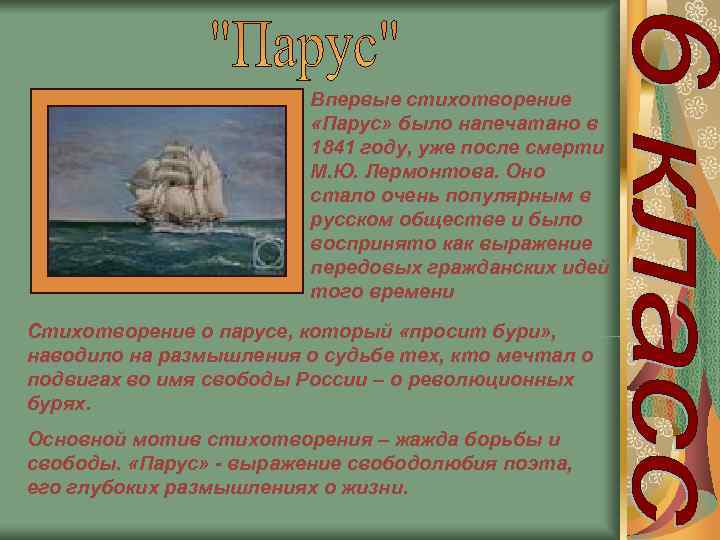 "Парус"

Впервые стихотворение «Парус» было напечатано в 1841 году, уже после смерти М.Ю. Лермонтова. Оно стало очень популярным в русском обществе и было воспринято как выражение передовых гражданских идей того времени

Стихотворение о парусе, который «просит бури», наводило на размышления о судьбе тех, кто мечтал о подвигах во имя свободы России – о революционных бурях.

Основной мотив стихотворения – жажда борьбы и свободы. «Парус» - выражение свободолюбия поэта, его глубоких размышлениях о жизни.

6 класс